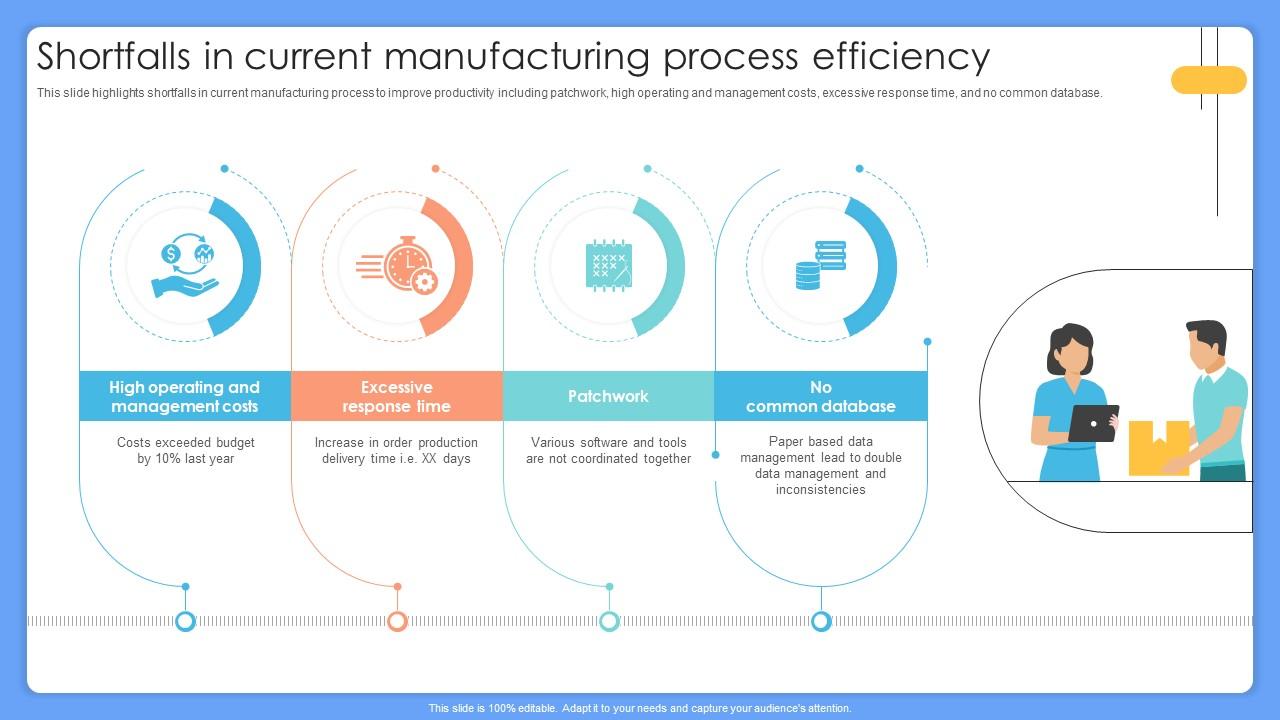 Shortfalls in current manufacturing process efficiency

This slide highlights shortfalls in current manufacturing process to improve productivity including patchwork, high operating and management costs, excessive response time, and no common database.

High operating and management costs

Costs exceeded budget by 10% last year

Excessive response time

Increase in order production delivery time i.e. XX days

Patchwork

Various software and tools are not coordinated together

No common database

Paper based data management lead to double data management and inconsistencies

This slide is 100% editable. Adapt it to your needs and capture your audience's attention.